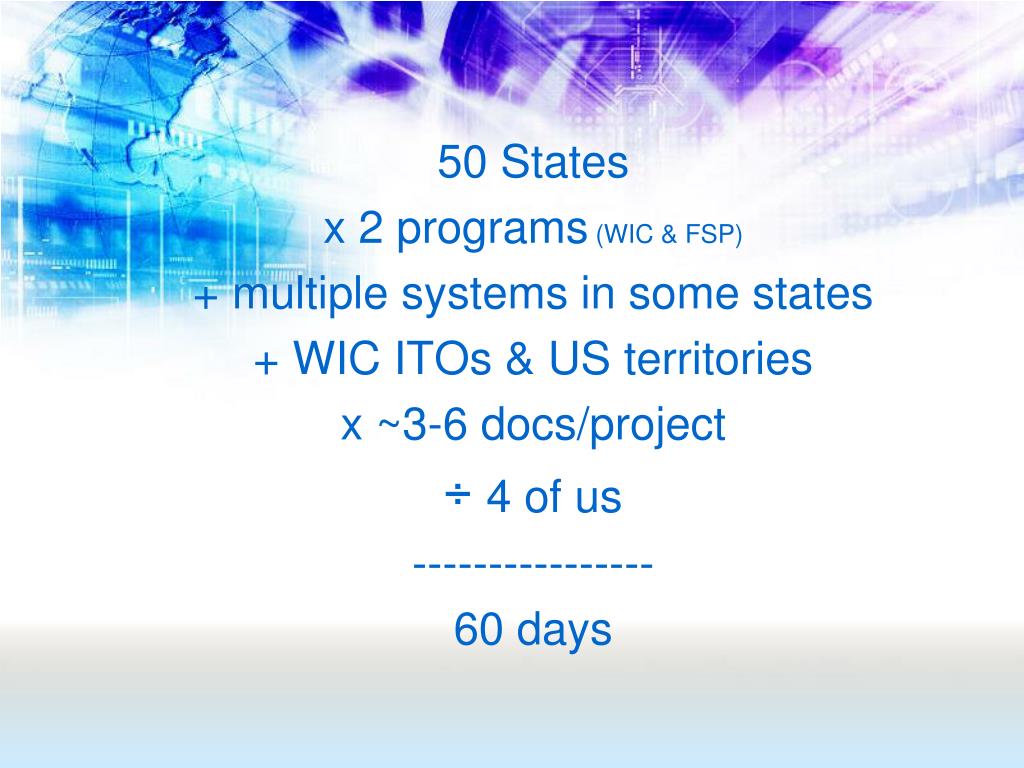 50 States

x 2 programs (WIC & FSP)

+ multiple systems in some states

+ WIC ITOs & US territories

x ~3-6 docs/project

÷ 4 of us

----------------

60 days